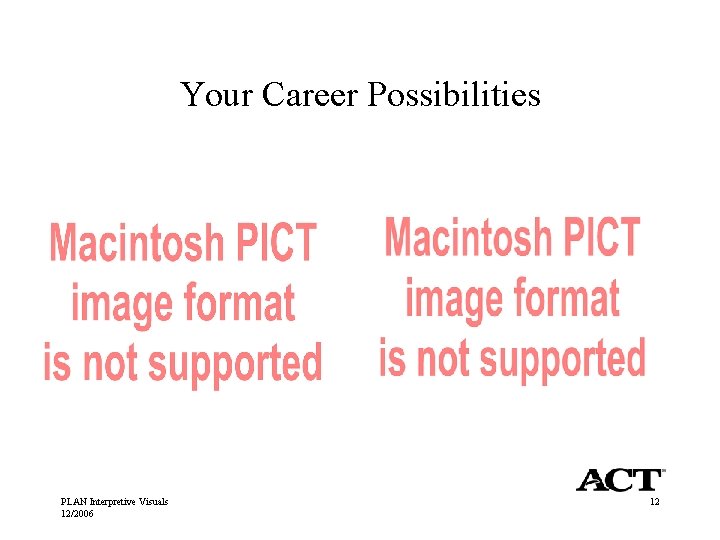 Your Career Possibilities

Macintosh PICT image format is not supported

Macintosh PICT image format is not supported

ACT

PLAN Interpretive Visuals
12/2006

12